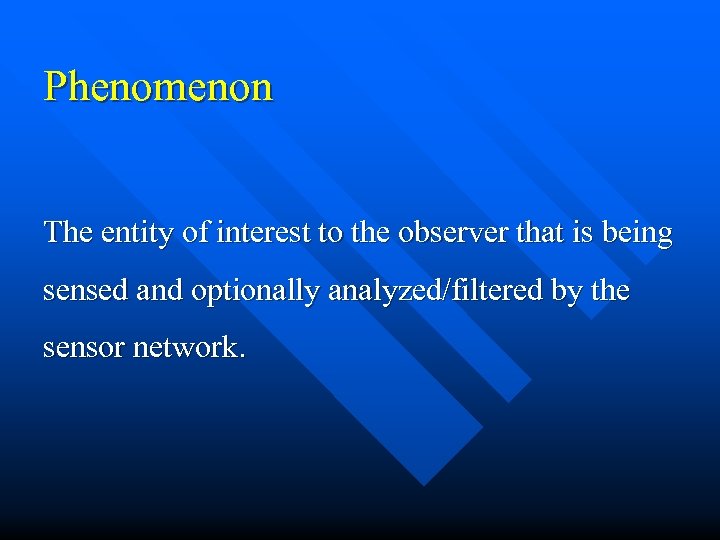 Phenomenon

The entity of interest to the observer that is being sensed and optionally analyzed/filtered by the sensor network.